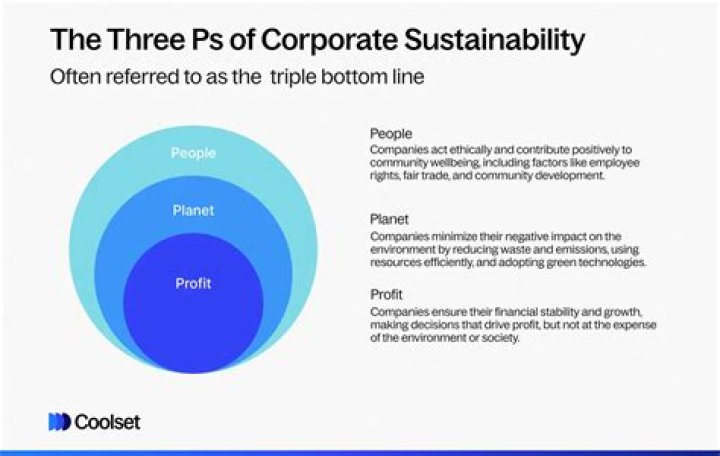 The Three Ps of Corporate Sustainability

Often referred to as the triple bottom line

People

Planet

Profit

People
Companies act ethically and contribute positively to community wellbeing, including factors like employee rights, fair trade, and community development.

Planet
Companies minimize their negative impact on the environment by reducing waste and emissions, using resources efficiently, and adopting green technologies.

Profit
Companies ensure their financial stability and growth, making decisions that drive profit, but not at the expense of the environment or society.

Coolset